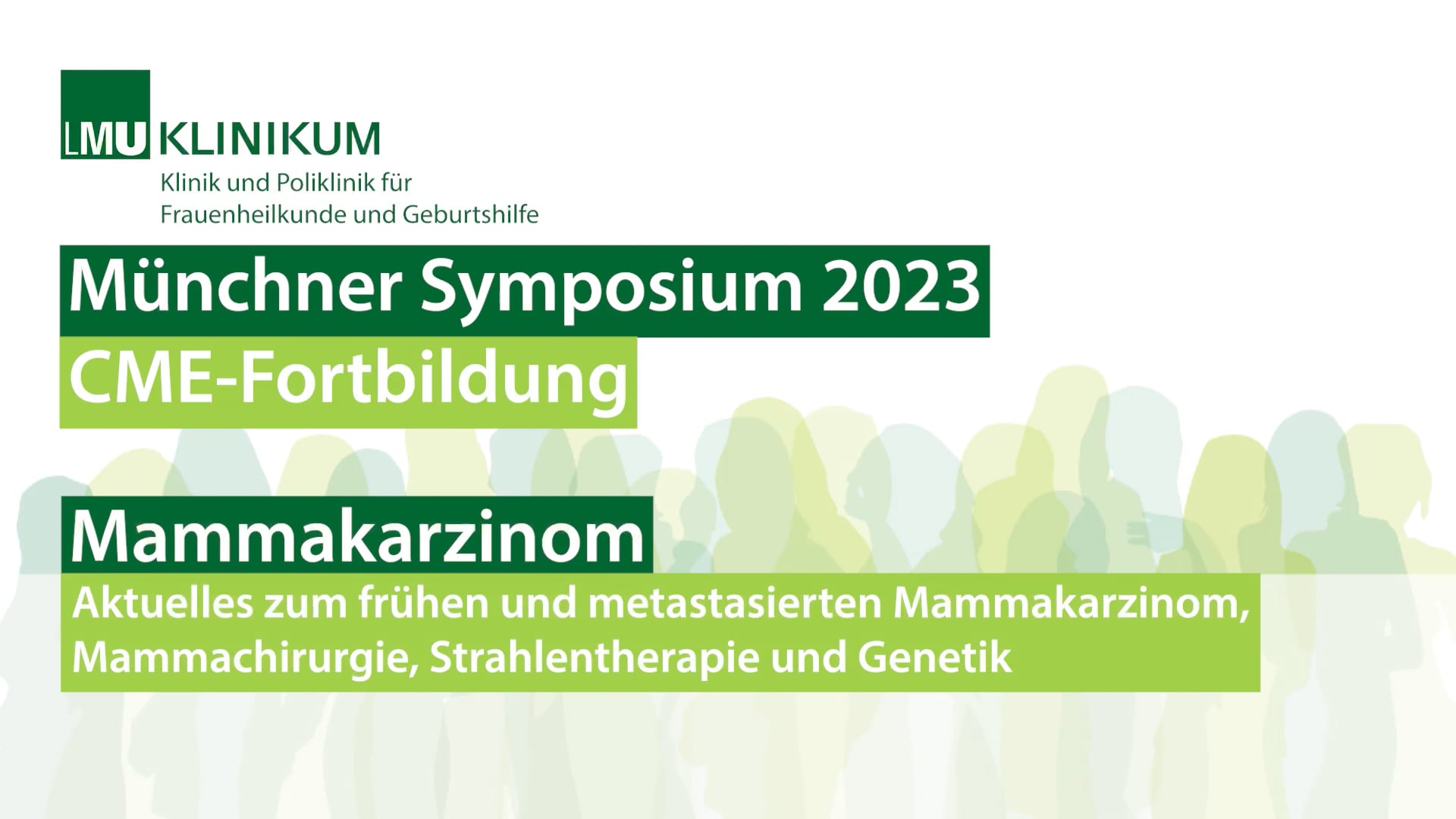 LMU KLINIKUM
Klinik und Poliklinik für Frauenheilkunde und Geburtshilfe

Münchner Symposium 2023
CME-Fortbildung

Mammakarzinom
Aktuelles zum frühen und metastasierten Mammakarzinom, Mammachirurgie, Strahlentherapie und Genetik